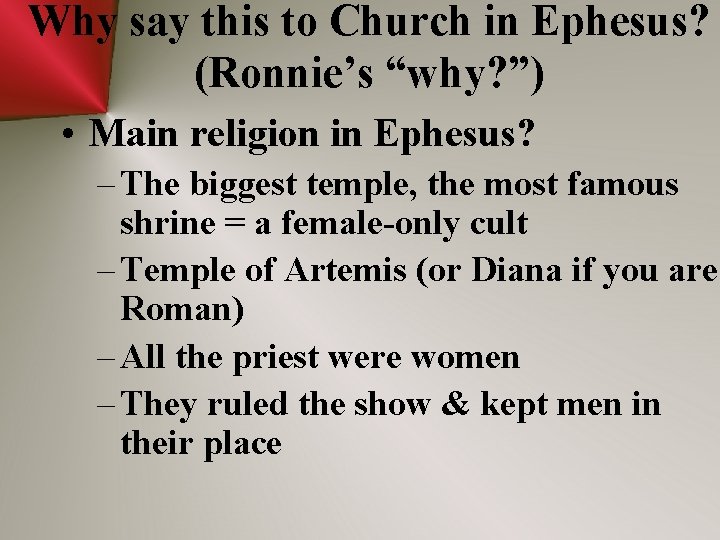 Why say this to Church in Ephesus? (Ronnie's "why?")

• Main religion in Ephesus?
– The biggest temple, the most famous shrine = a female-only cult
– Temple of Artemis (or Diana if you are Roman)
– All the priest were women
– They ruled the show & kept men in their place